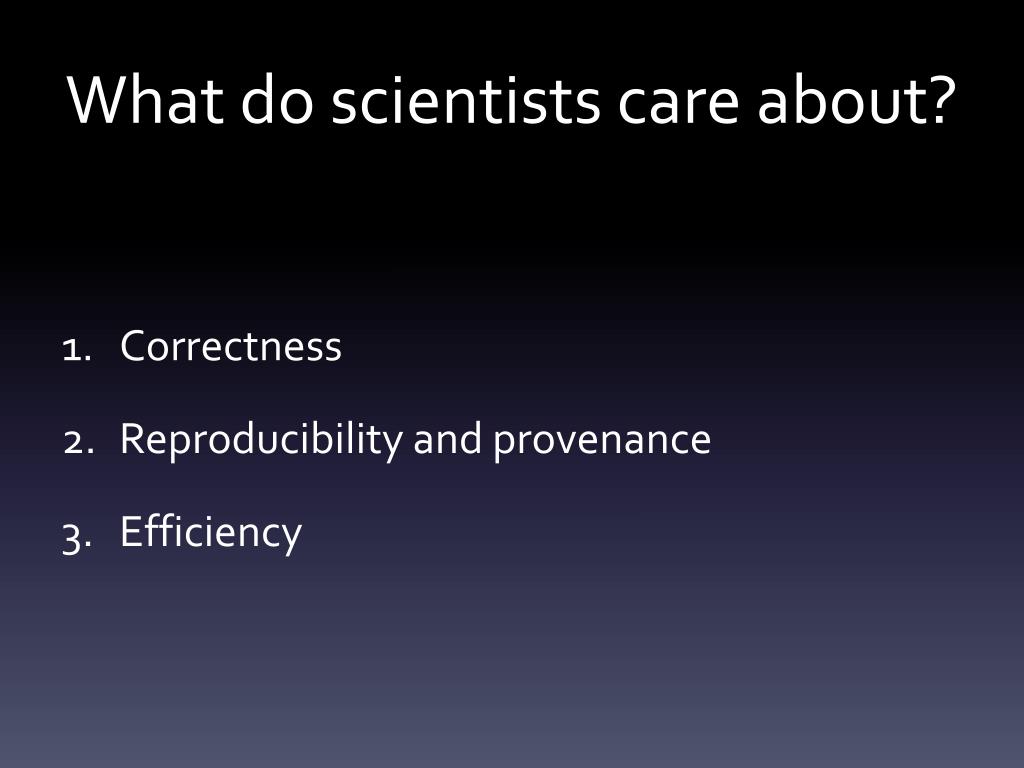 What do scientists care about?

1. Correctness
2. Reproducibility and provenance
3. Efficiency